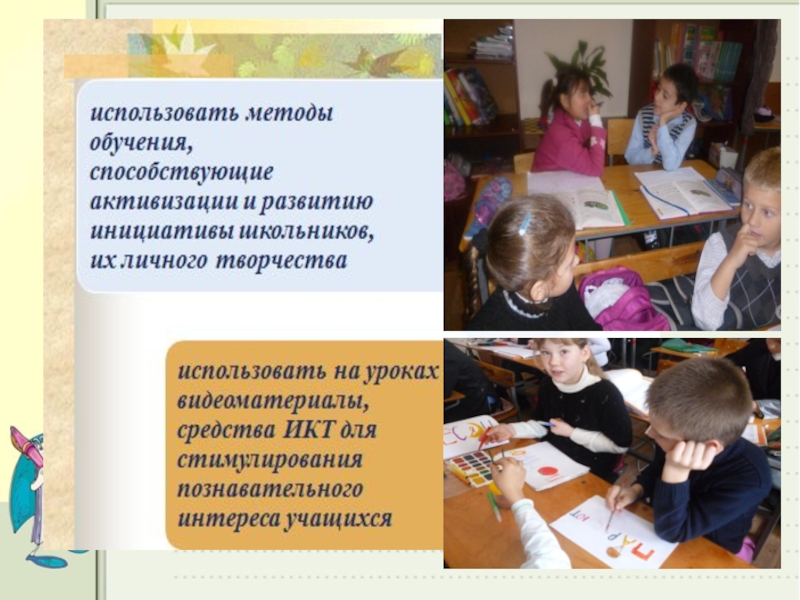 использовать методы обучения, способствующие активизации и развитию инициативы школьников, их личного творчества

использовать на уроках видеоматериалы, средства ИКТ для стимулирования познавательного интереса учащихся